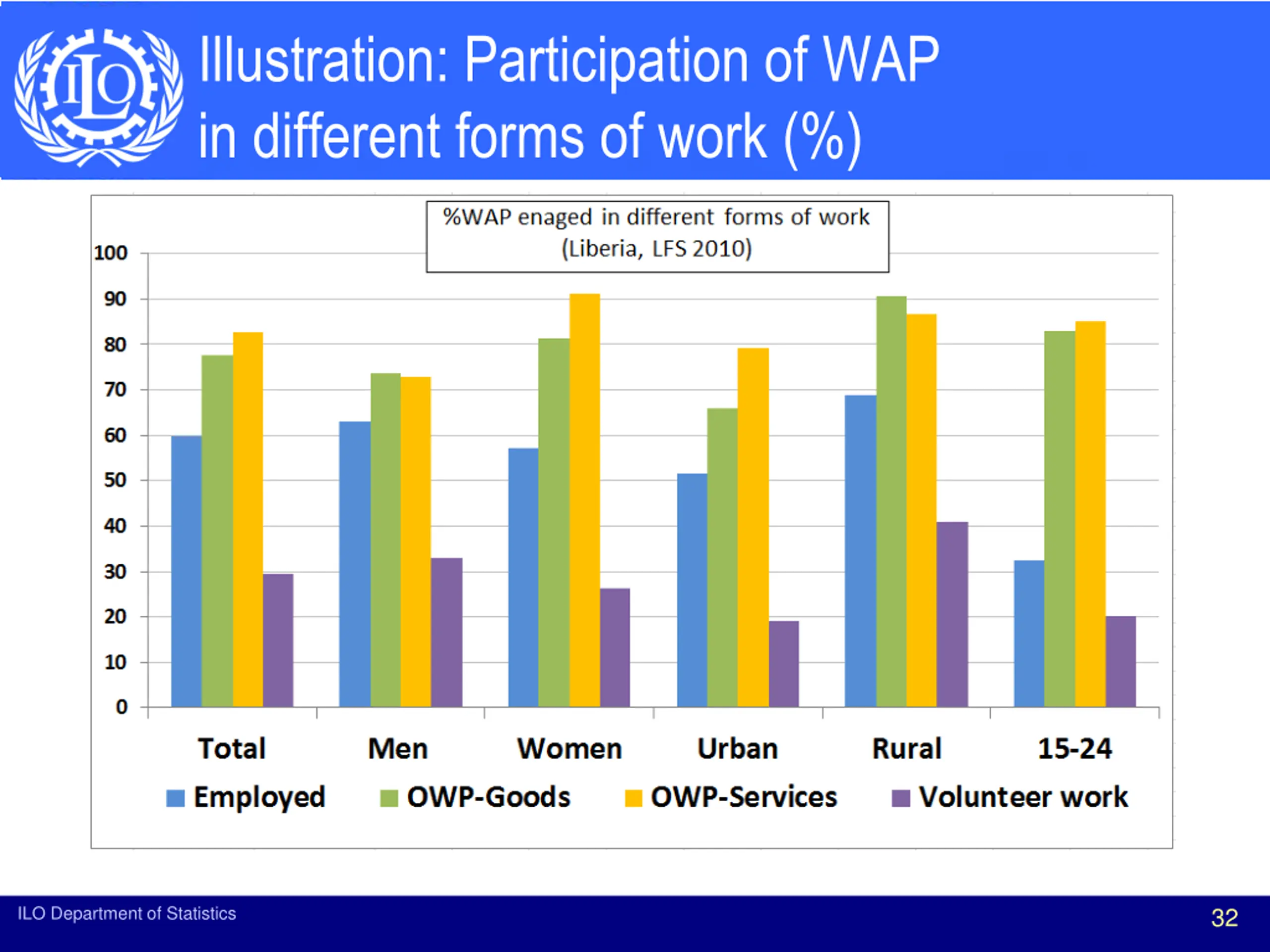 ILO

Illustration: Participation of WAP in different forms of work (%)

%WAP enaged in different forms of work (Liberia, LFS 2010)

100
90
80
70
60
50
40
30
20
10
0

Total Men Women Urban Rural 15-24

Employed OWP-Goods OWP-Services Volunteer work

ILO Department of Statistics

32